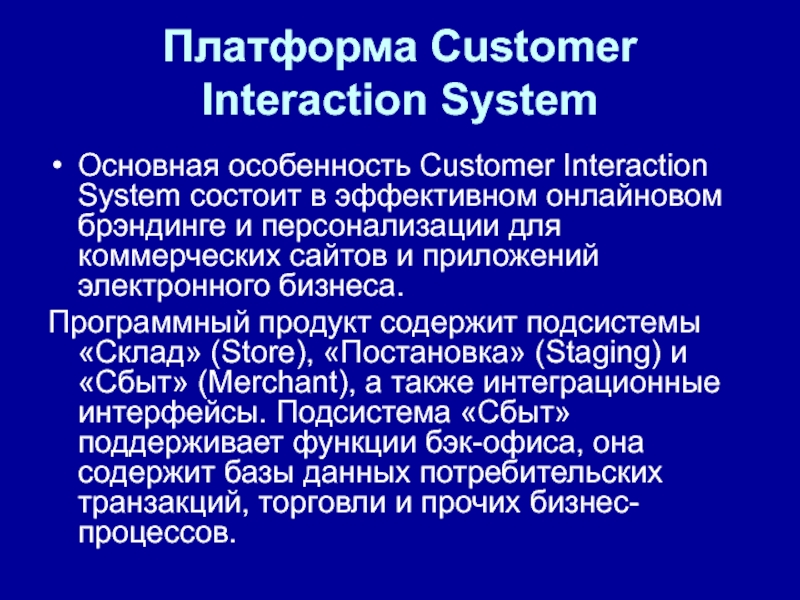 Платформа Customer Interaction System

• Основная особенность Customer Interaction System состоит в эффективном онлайновом брэндинге и персонализации для коммерческих сайтов и приложений электронного бизнеса.

Программный продукт содержит подсистемы «Склад» (Store), «Постановка» (Staging) и «Сбыт» (Merchant), а также интеграционные интерфейсы. Подсистема «Сбыт» поддерживает функции бэк-офиса, она содержит базы данных потребительских транзакций, торговли и прочих бизнес-процессов.